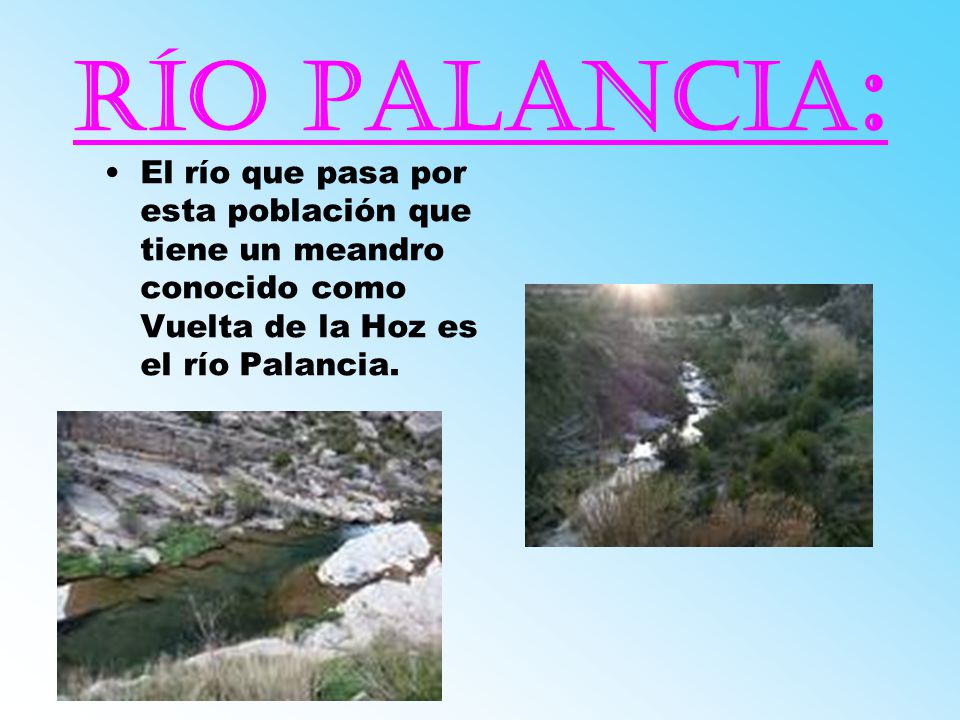 RÍO PALANCIA:

• El río que pasa por esta población que tiene un meandro conocido como Vuelta de la Hoz es el río Palancia.